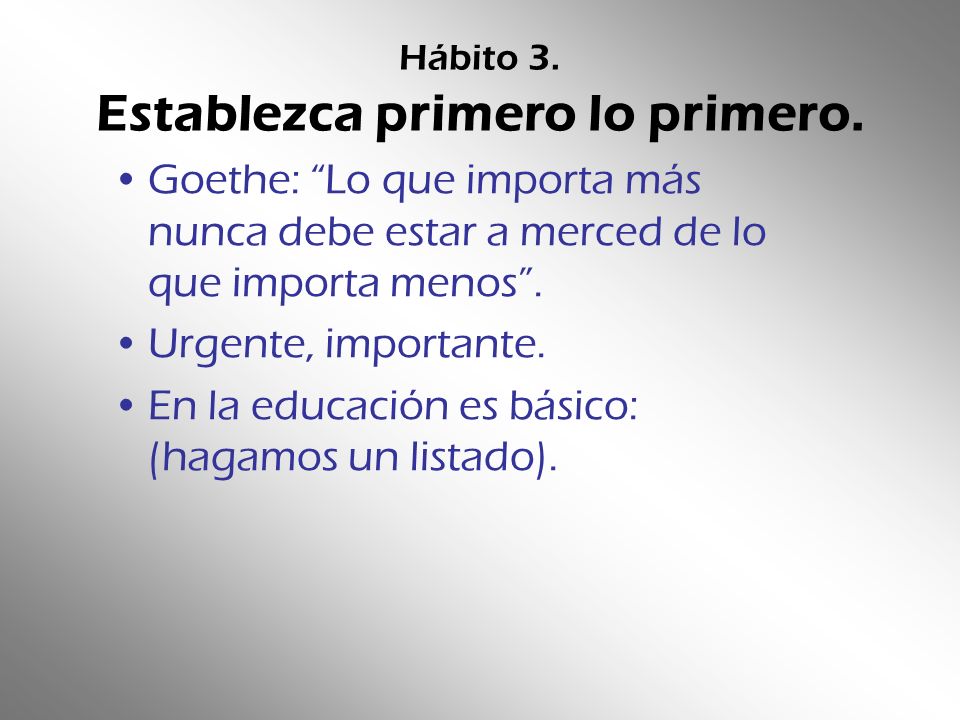 Hábito 3.
Establezca primero lo primero.

• Goethe: “Lo que importa más nunca debe estar a merced de lo que importa menos”.
• Urgente, importante.
• En la educación es básico: (hagamos un listado).